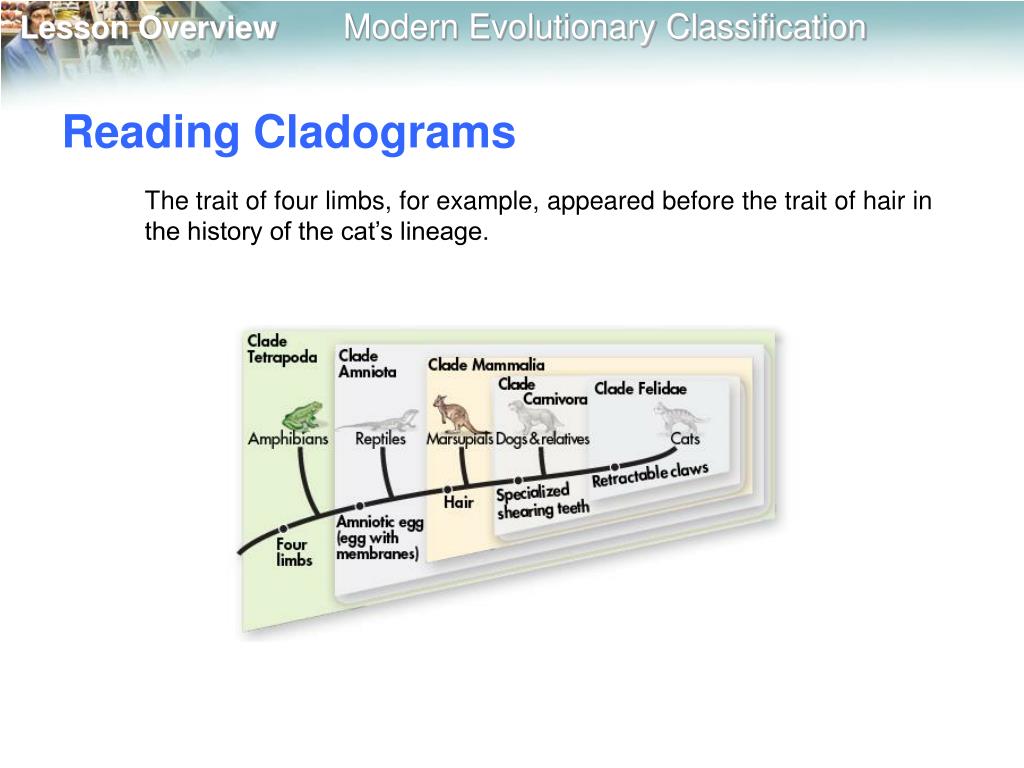 Lesson Overview

Modern Evolutionary Classification

Reading Cladograms

The trait of four limbs, for example, appeared before the trait of hair in the history of the cat's lineage.

Clade Tetrapoda

Clade Amniota

Clade Mammalia

Clade Carnivora

Clade Felidae

Amphibians

Reptiles

Marsupials

Dogs & relatives

Cats

Four limbs

Amniotic egg (egg with membranes)

Hair

Specialized shearing teeth

Retractable claws